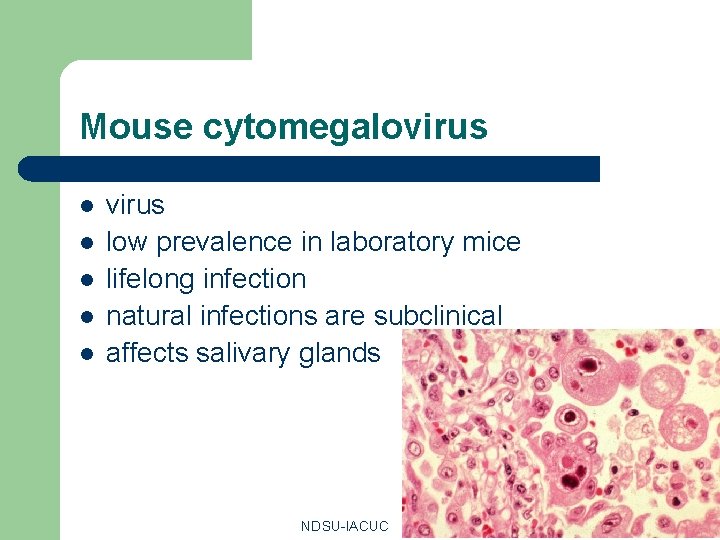 Mouse cytomegalovirus

- virus
- low prevalence in laboratory mice
- lifelong infection
- natural infections are subclinical
- affects salivary glands

NDSU-IACUC